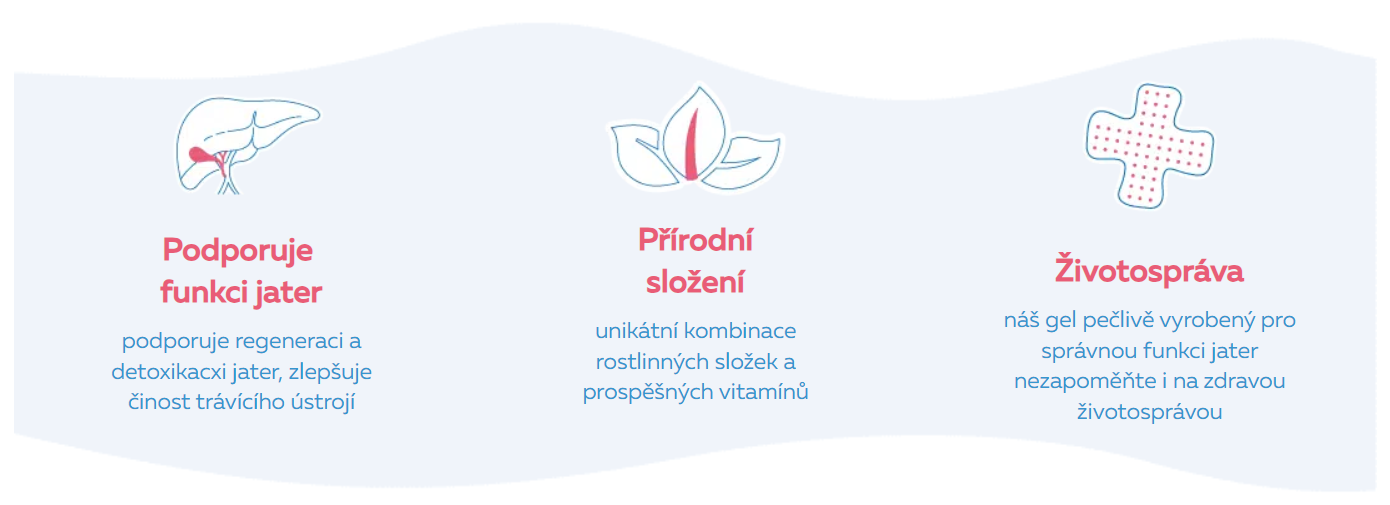 Podporuje funkci jater

podporuje regeneraci a detoxikacxi jater, zlepšuje činost trávícího ústrojí

Přírodní složení

unikátní kombinace rostlinných složek a prospěšných vitamínů

Životospráva

náš gel pečlivě vyrobený pro správnou funkci jater nezapoměňte i na zdravou životosprávou